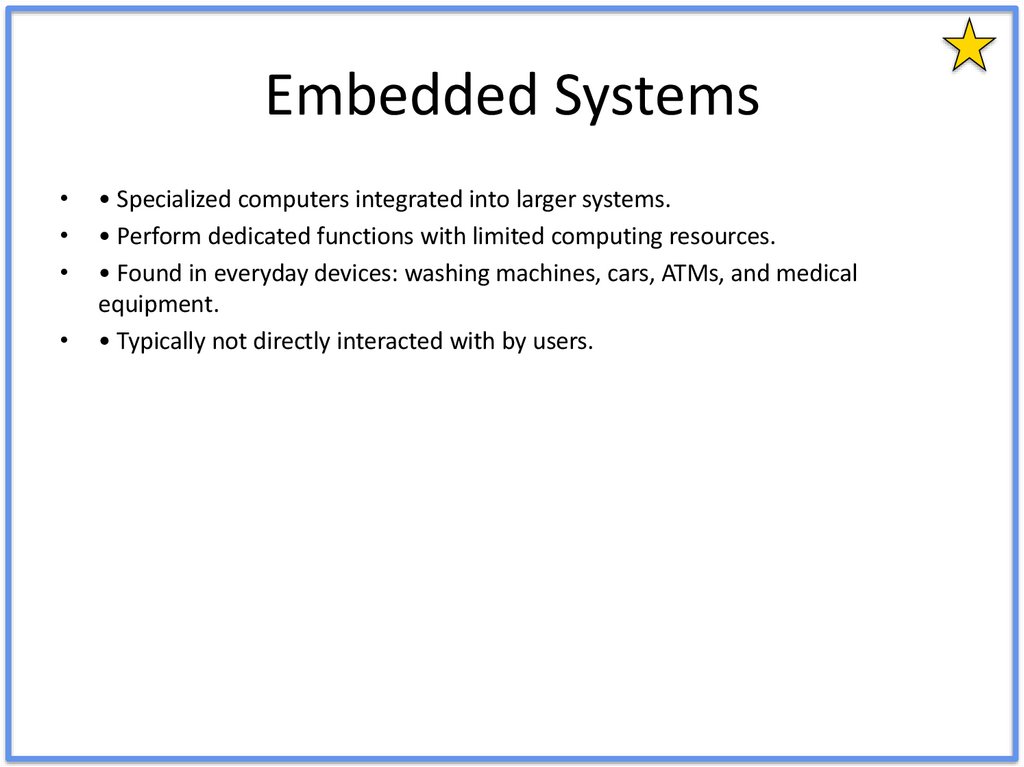 Embedded Systems

• • Specialized computers integrated into larger systems.
• • Perform dedicated functions with limited computing resources.
• • Found in everyday devices: washing machines, cars, ATMs, and medical equipment.
• • Typically not directly interacted with by users.